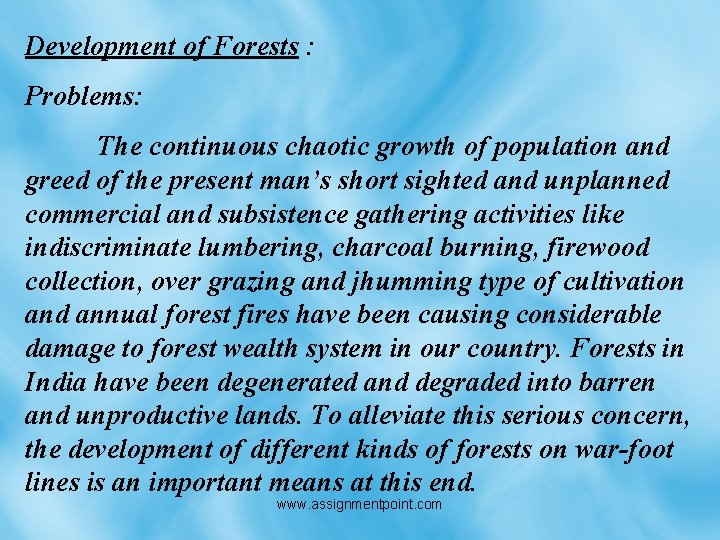 Development of Forests :

Problems:

The continuous chaotic growth of population and greed of the present man's short sighted and unplanned commercial and subsistence gathering activities like indiscriminate lumbering, charcoal burning, firewood collection, over grazing and jhumming type of cultivation and annual forest fires have been causing considerable damage to forest wealth system in our country. Forests in India have been degenerated and degraded into barren and unproductive lands. To alleviate this serious concern, the development of different kinds of forests on war-foot lines is an important means at this end.

www.assignmentpoint.com